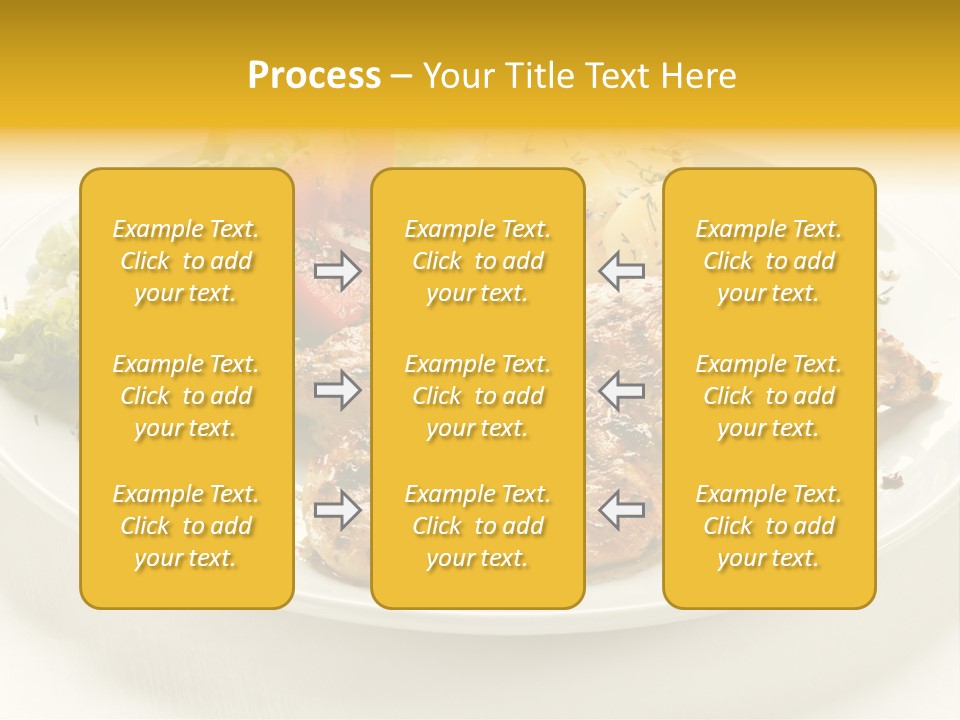 Process – Your Title Text Here

Example Text. Click to add your text.

Example Text. Click to add your text.

Example Text. Click to add your text.

Example Text. Click to add your text.

Example Text. Click to add your text.

Example Text. Click to add your text.

Example Text. Click to add your text.

Example Text. Click to add your text.

Example Text. Click to add your text.